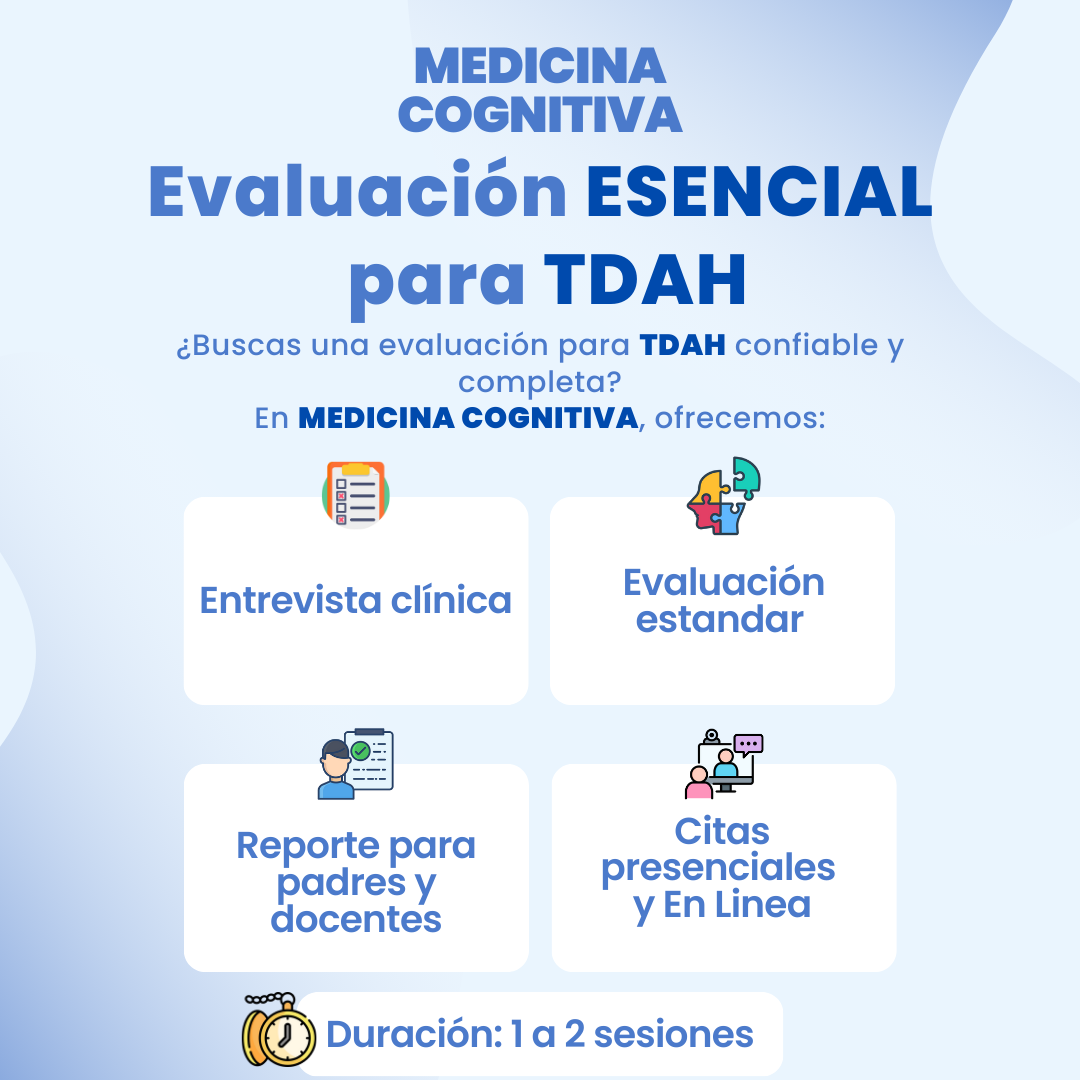 MEDICINA COGNITIVA

Evaluación ESENCIAL para TDAH

¿Buscas una evaluación para TDAH confiable y completa?
En MEDICINA COGNITIVA, ofrecemos:

Entrevista clínica

Evaluación estandar

Reporte para padres y docentes

Citas presenciales y En Linea

Duración: 1 a 2 sesiones